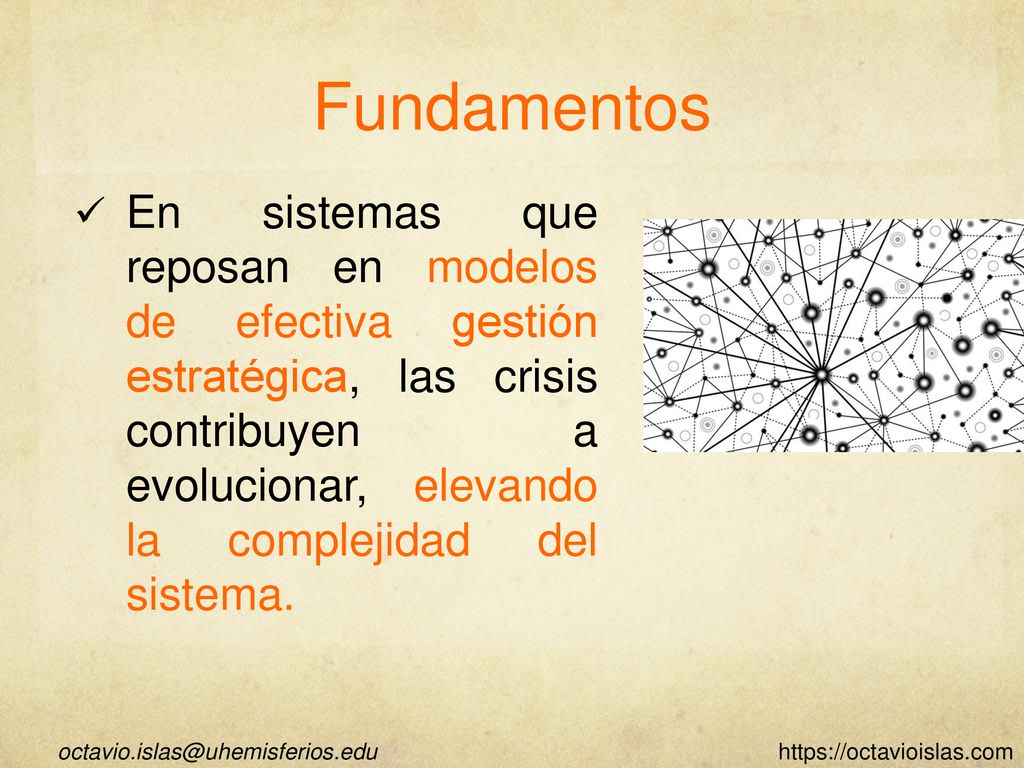 Fundamentos

✓ En sistemas que reposan en modelos de efectiva gestión estratégica, las crisis contribuyen a evolucionar, elevando la complejidad del sistema.

octavio.islas@uhemisferios.edu

https://octavioislas.com